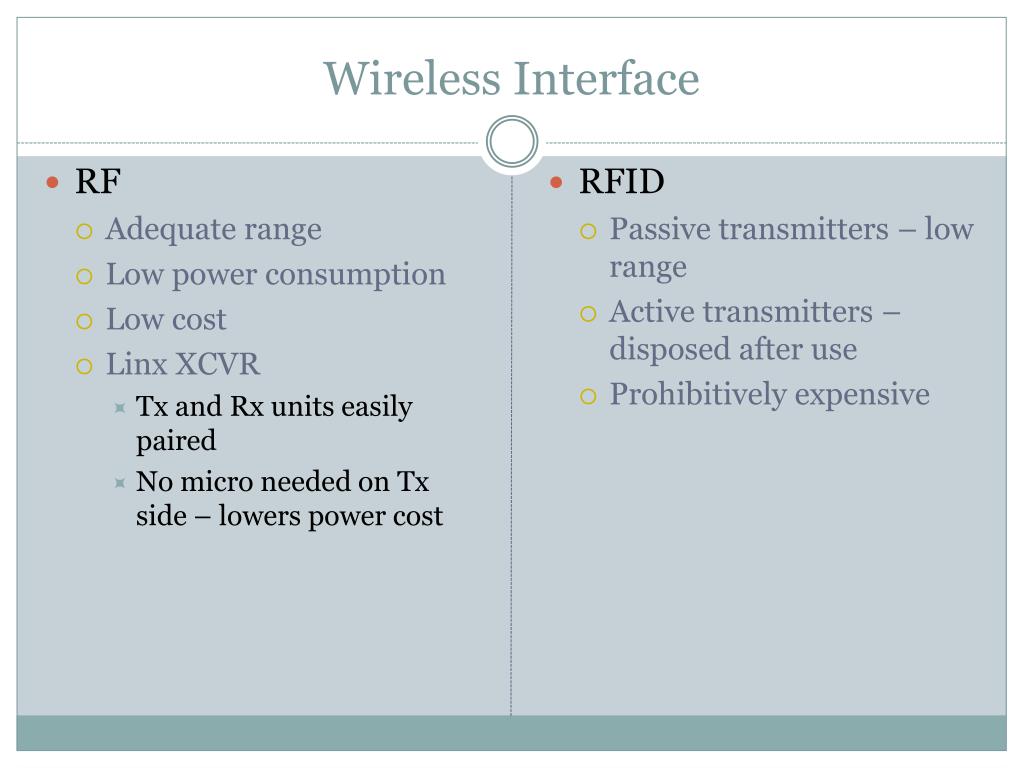 Wireless Interface

RF
Adequate range
Low power consumption
Low cost
Linx XCVR
Tx and Rx units easily paired
No micro needed on Tx side – lowers power cost

RFID
Passive transmitters – low range
Active transmitters – disposed after use
Prohibitively expensive